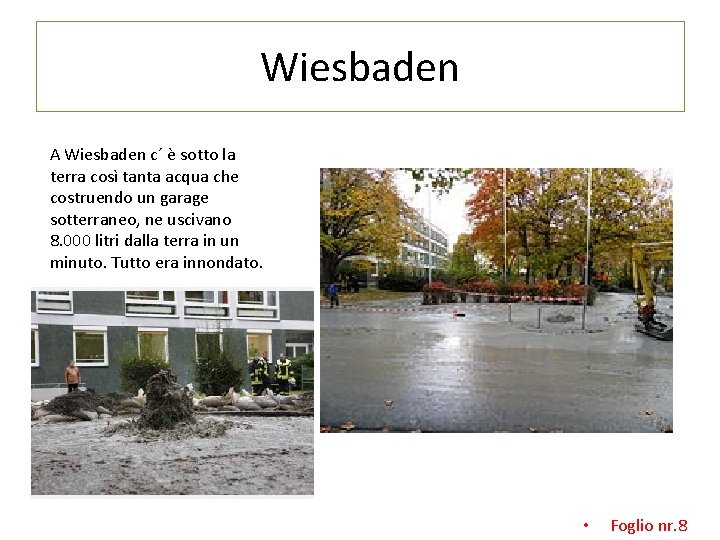 Wiesbaden

A Wiesbaden c´ è sotto la terra così tanta acqua che costruendo un garage sotterraneo, ne uscivano 8.000 litri dalla terra in un minuto. Tutto era innondato.

• Foglio nr.8